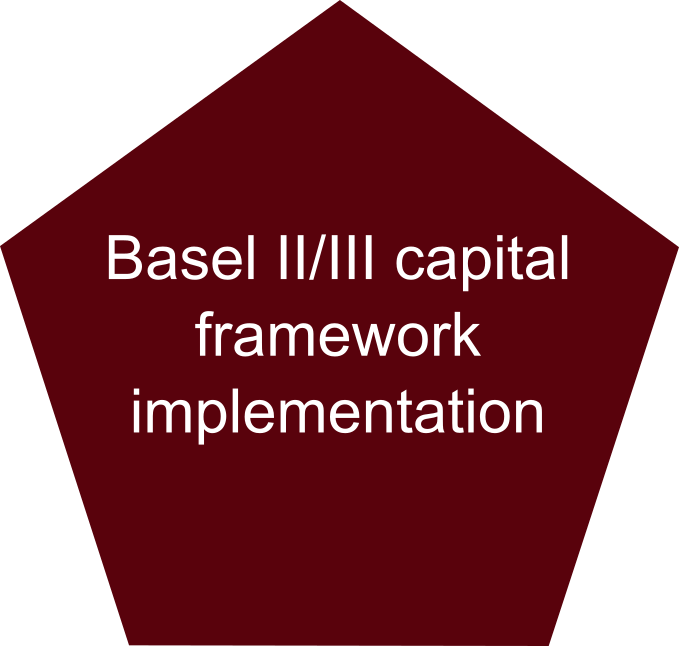 Basel II/III capital framework implementation